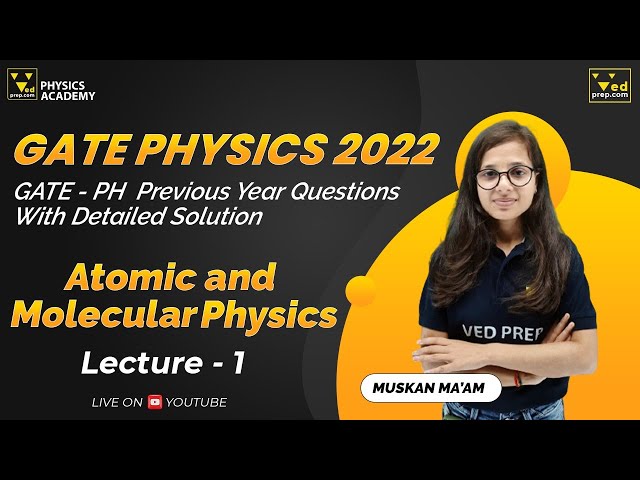 Ved prep.com PHYSICS ACADEMY

Ved prep.com

GATE PHYSICS 2022

GATE - PH Previous Year Questions With Detailed Solution

Atomic and Molecular Physics

Lecture - 1

LIVE ON YOUTUBE

VED PREP

MUSKAN MA'AM